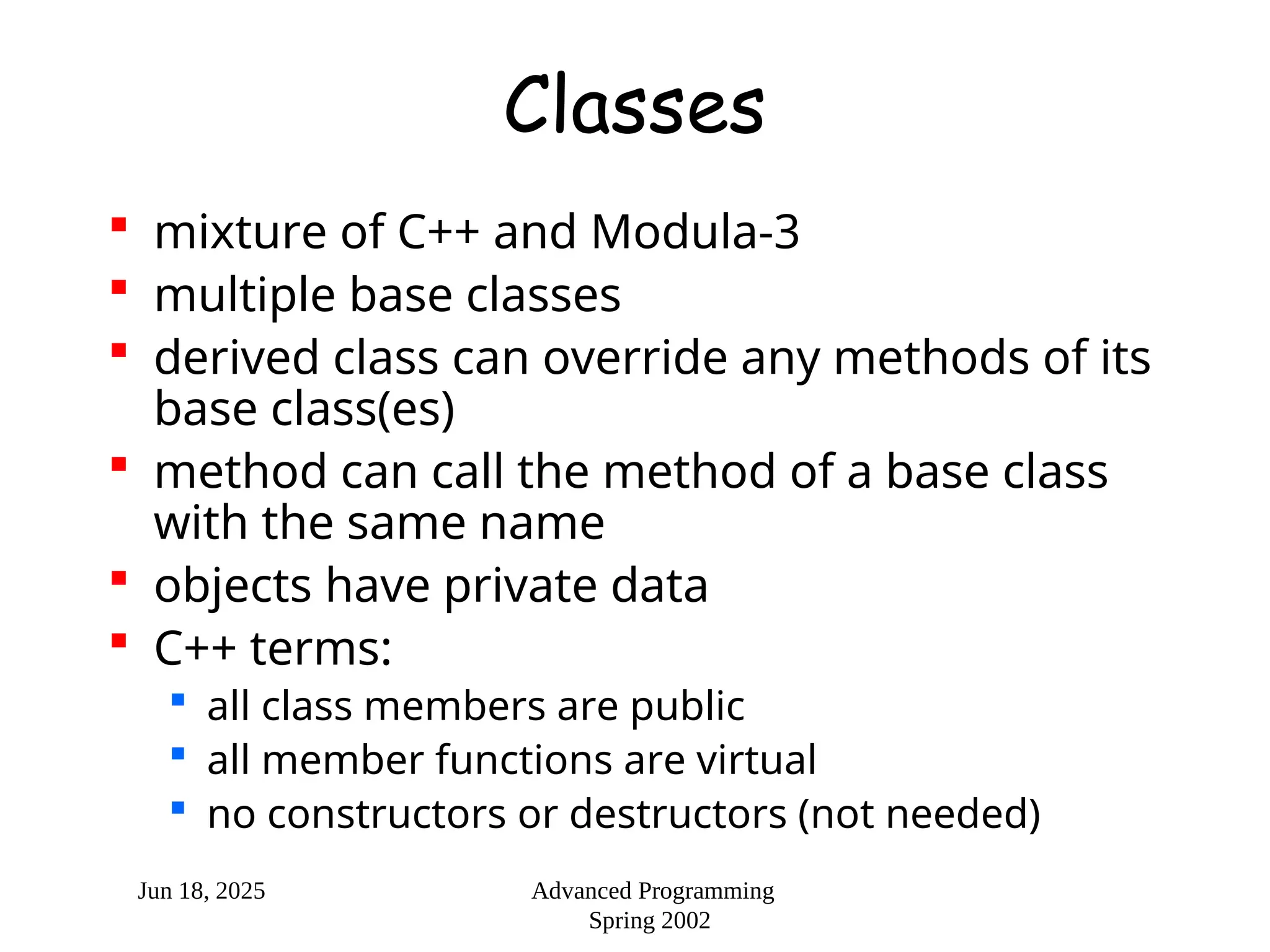 Classes

- mixture of C++ and Modula-3
- multiple base classes
- derived class can override any methods of its base class(es)
- method can call the method of a base class with the same name
- objects have private data
- C++ terms:
  - all class members are public
  - all member functions are virtual
  - no constructors or destructors (not needed)

Jun 18, 2025

Advanced Programming
Spring 2002